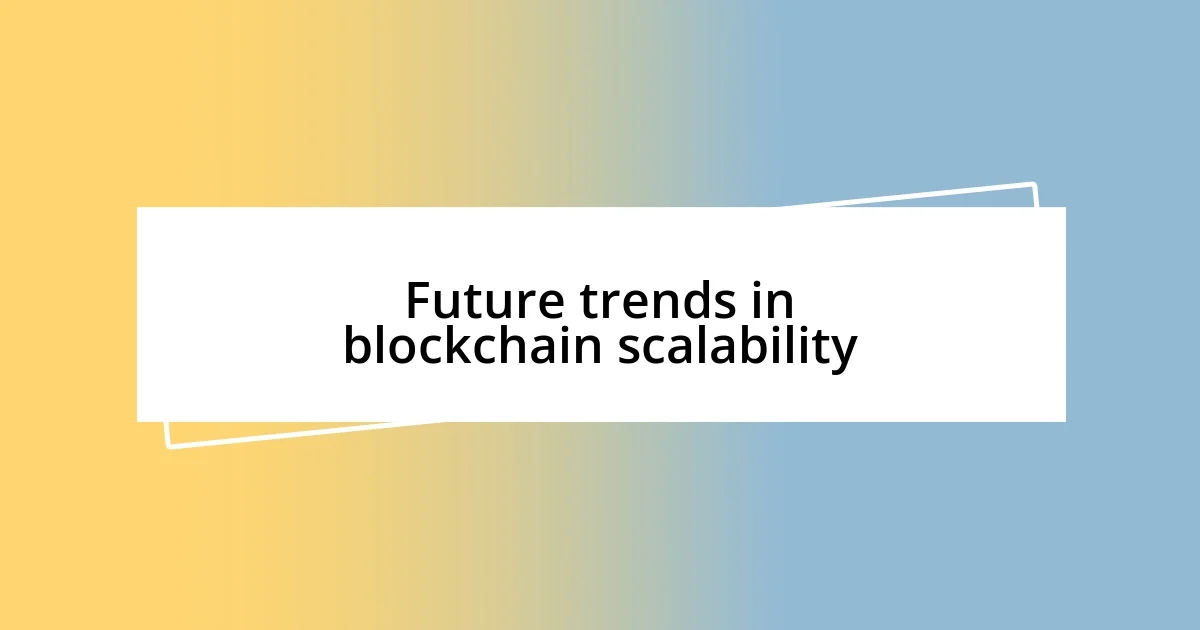 Future trends in blockchain scalability